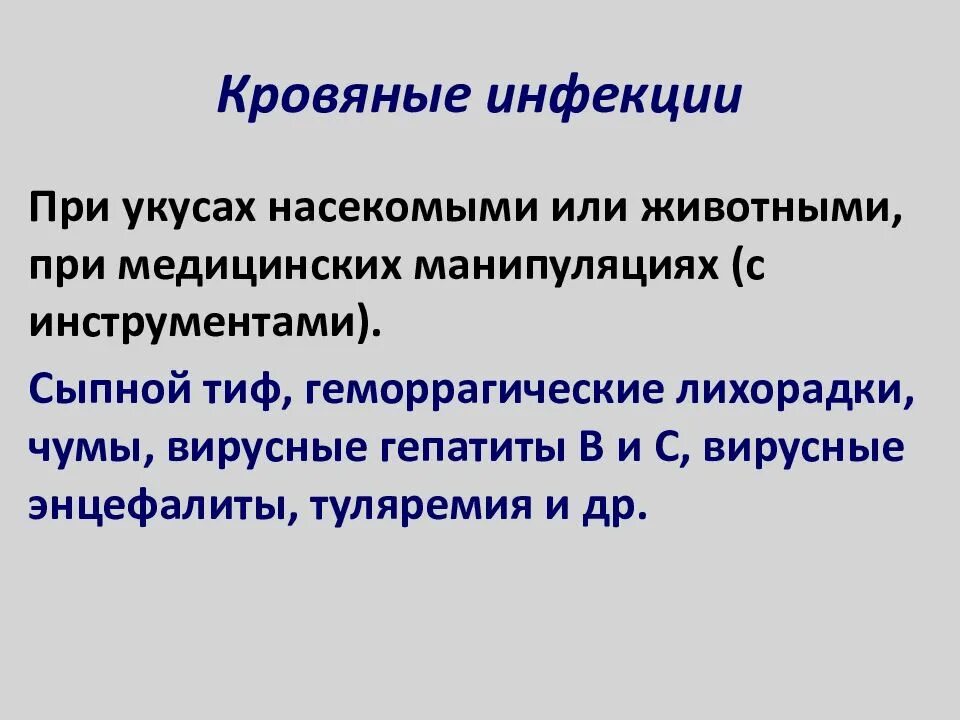 Кровяные инфекции

При укусах насекомыми или животными, при медицинских манипуляциях (с инструментами).

Сыпной тиф, геморрагические лихорадки, чумы, вирусные гепатиты В и С, вирусные энцефалиты, туляремия и др.